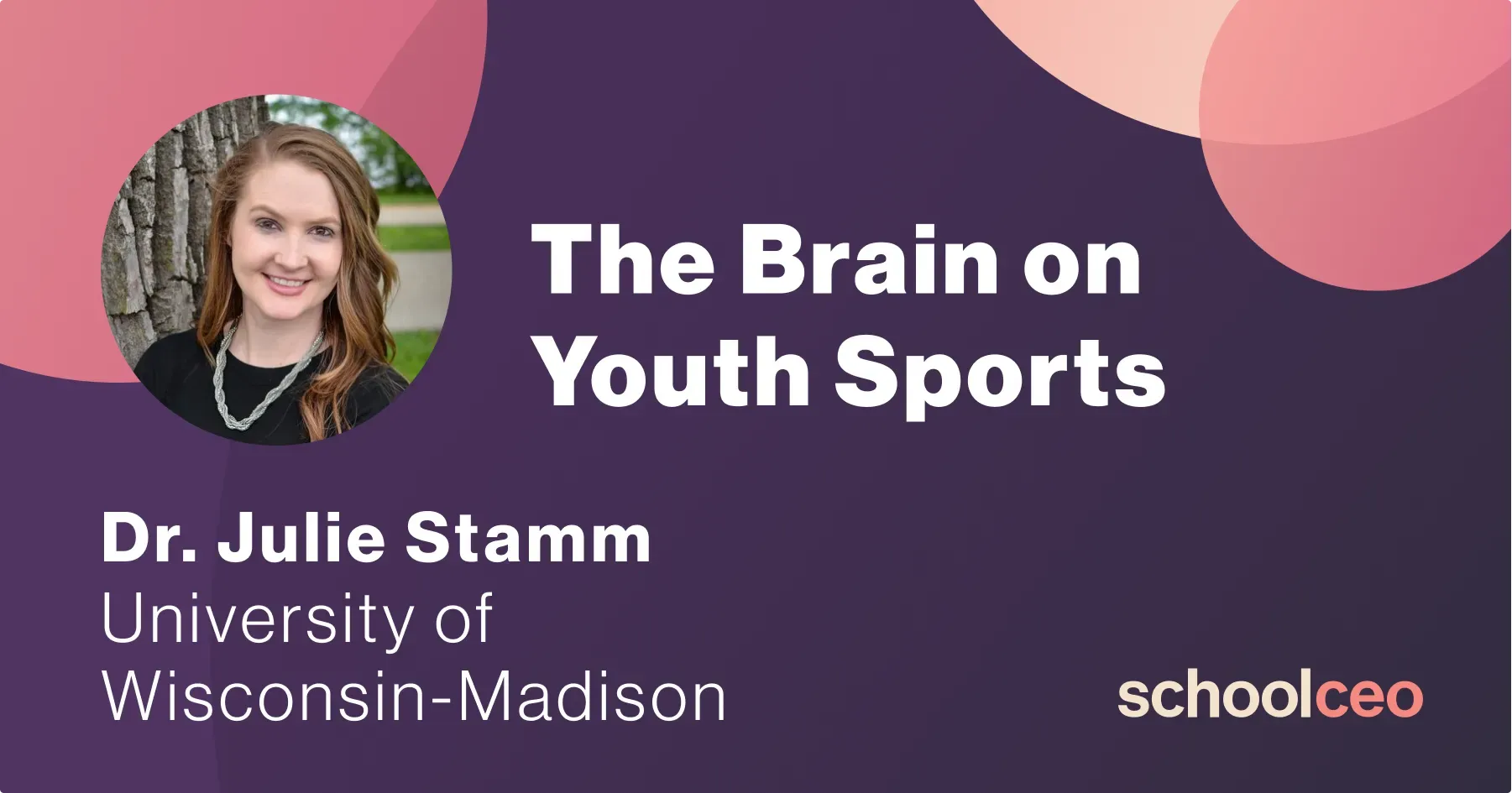 The Brain on Youth Sports

Dr. Julie Stamm
University of Wisconsin-Madison

schoolceo